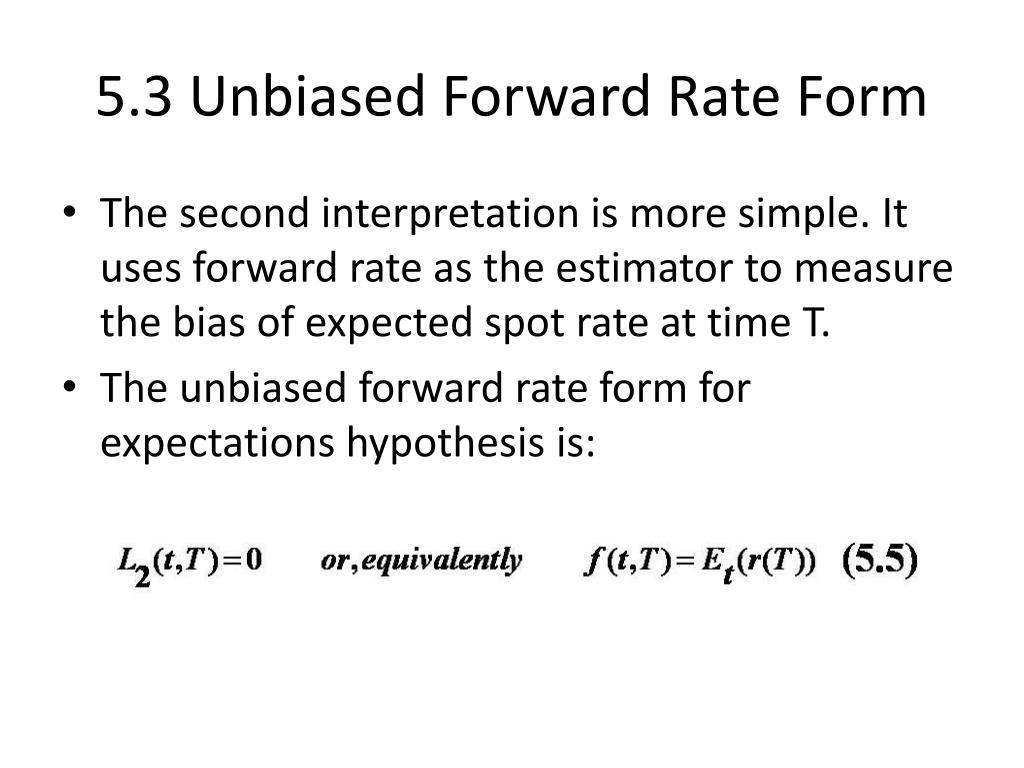 5.3 Unbiased Forward Rate Form

• The second interpretation is more simple. It uses forward rate as the estimator to measure the bias of expected spot rate at time T.
• The unbiased forward rate form for expectations hypothesis is:

$L_2(t,T)=0 \quad or, equivalently \quad f(t,T)=E_t(r(T)) \quad (5.5)$